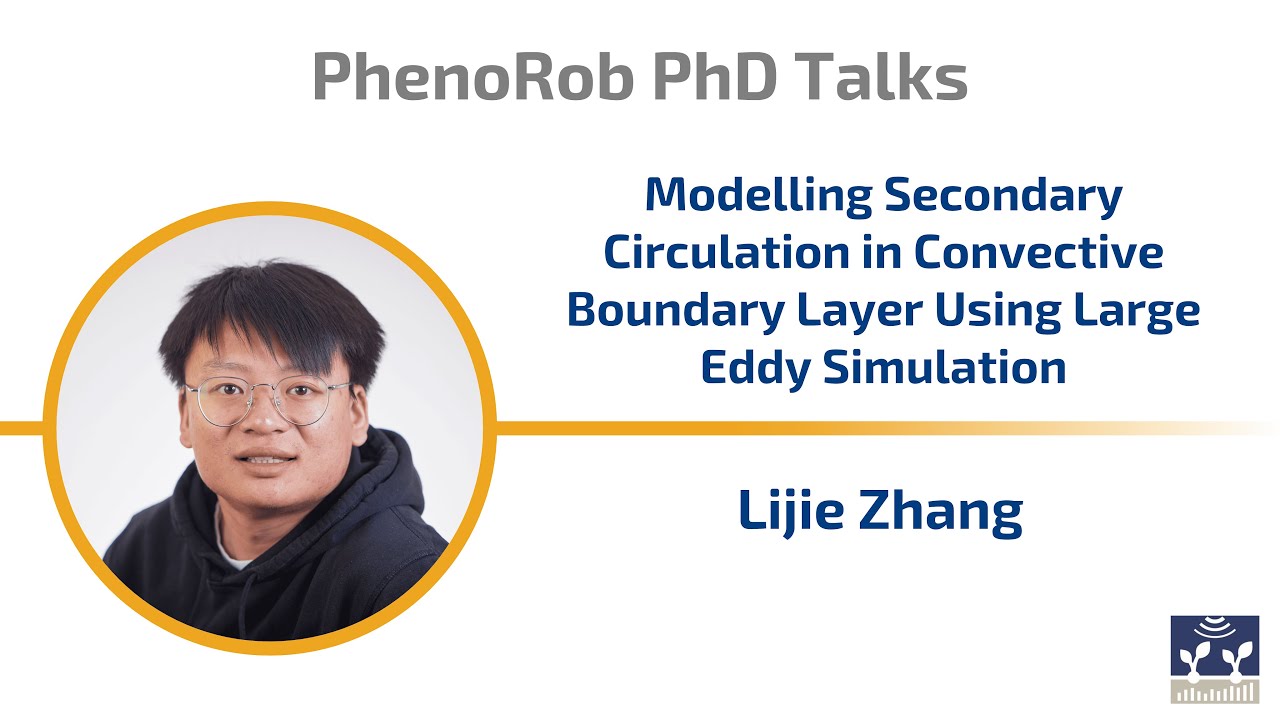 PhenoRob PhD Talks

Modelling Secondary Circulation in Convective Boundary Layer Using Large Eddy Simulation

Lijie Zhang